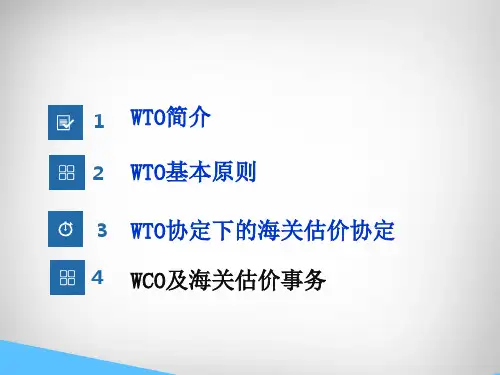 1 WTO简介

2 WTO基本原则

3 WTO协定下的海关估价协定

4 WCO及海关估价事务